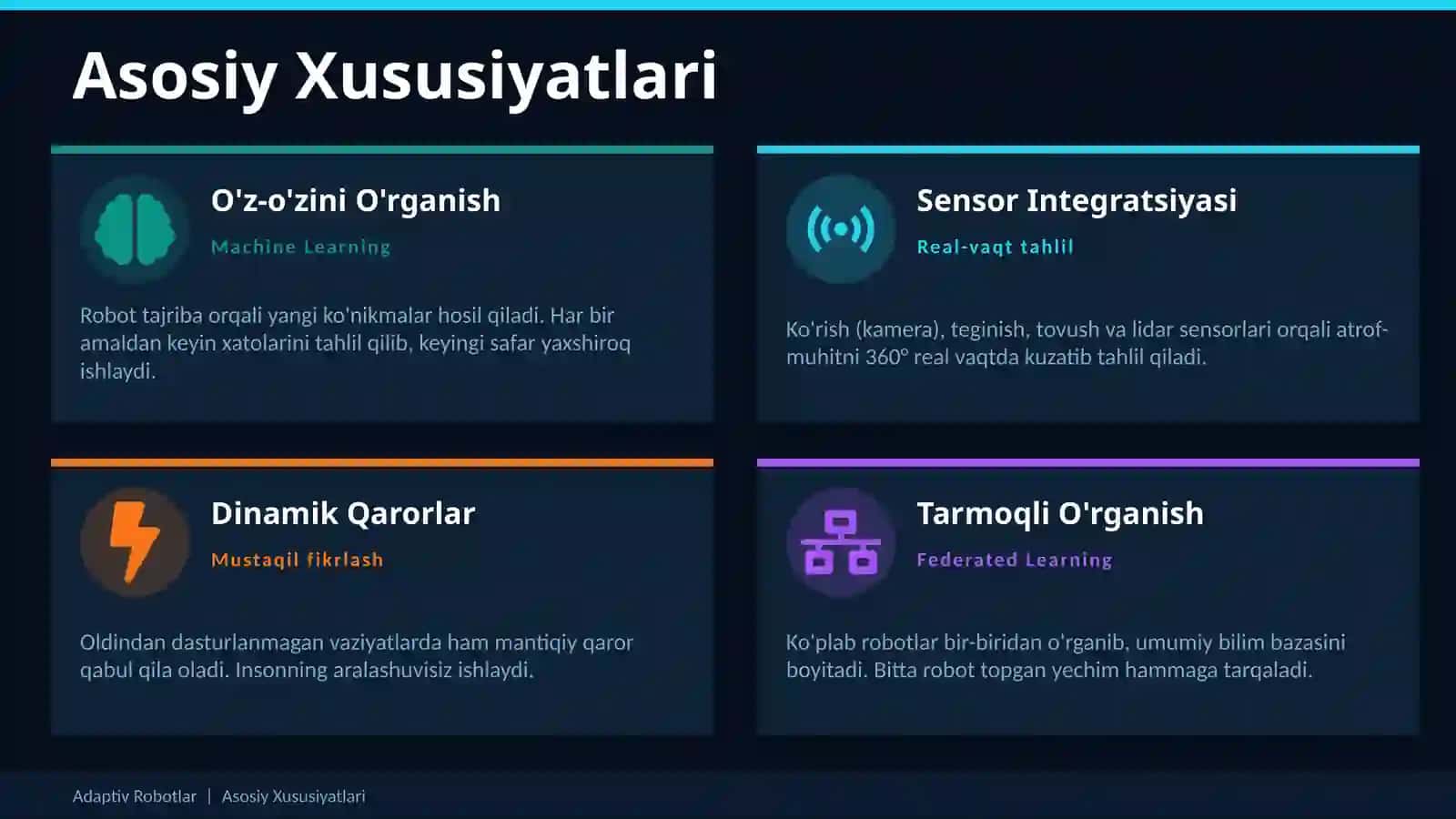 Asosiy Xususiyatlari

O'z-o'zini O'rganish

Machine Learning

Robot tajriba orqali yangi ko'nikmalar hosil qiladi. Har bir amaldan keyin xatolarini tahlil qilib, keyingi safar yaxshiroq ishlaydi.

Sensor Integratsiyasi

Real-vaqt tahlil

Ko'rish (kamera), teginish, tovush va lidar sensorlari orqali atrof-muhitni 360° real vaqtda kuzatib tahlil qiladi.

Dinamik Qarorlar

Mustaqil fikrlash

Oldindan dasturlanmagan vaziyatlarda ham mantiqiy qaror qabul qila oladi. Insonning aralashuvisiz ishlaydi.

Tarmoqli O'rganish

Federated Learning

Ko'plab robotlar bir-biridan o'rganib, umumiy bilim bazasini boyitadi. Bitta robot topgan yechim hammaga tarqaladi.

Adaptiv Robotlar | Asosiy Xususiyatlari